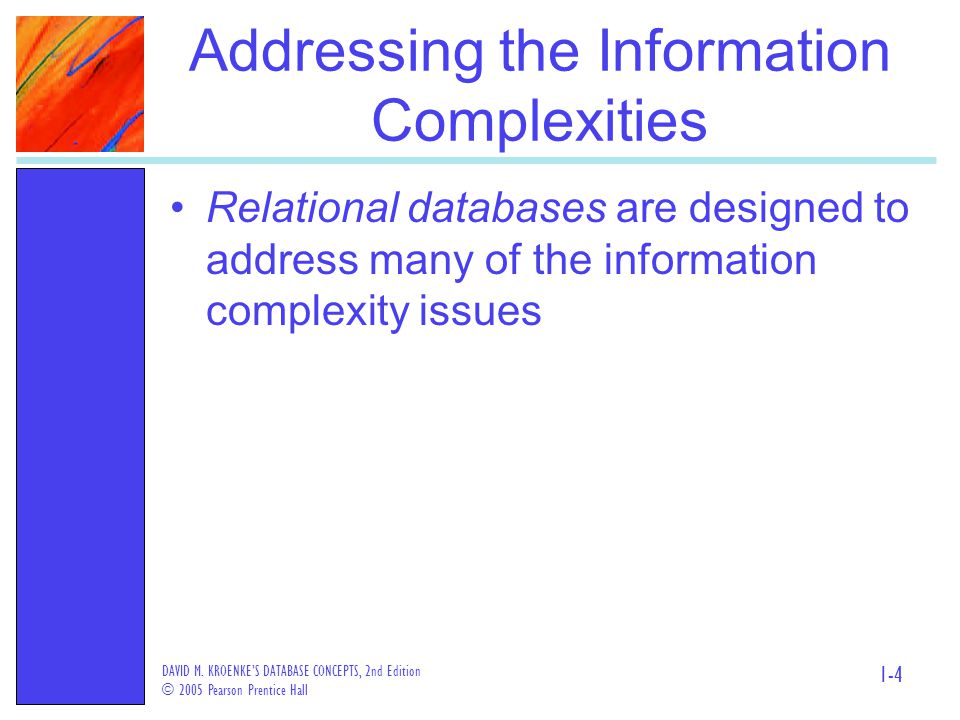 Addressing the Information Complexities

• Relational databases are designed to address many of the information complexity issues

DAVID M. KROENKE'S DATABASE CONCEPTS, 2nd Edition
© 2005 Pearson Prentice Hall

1-4